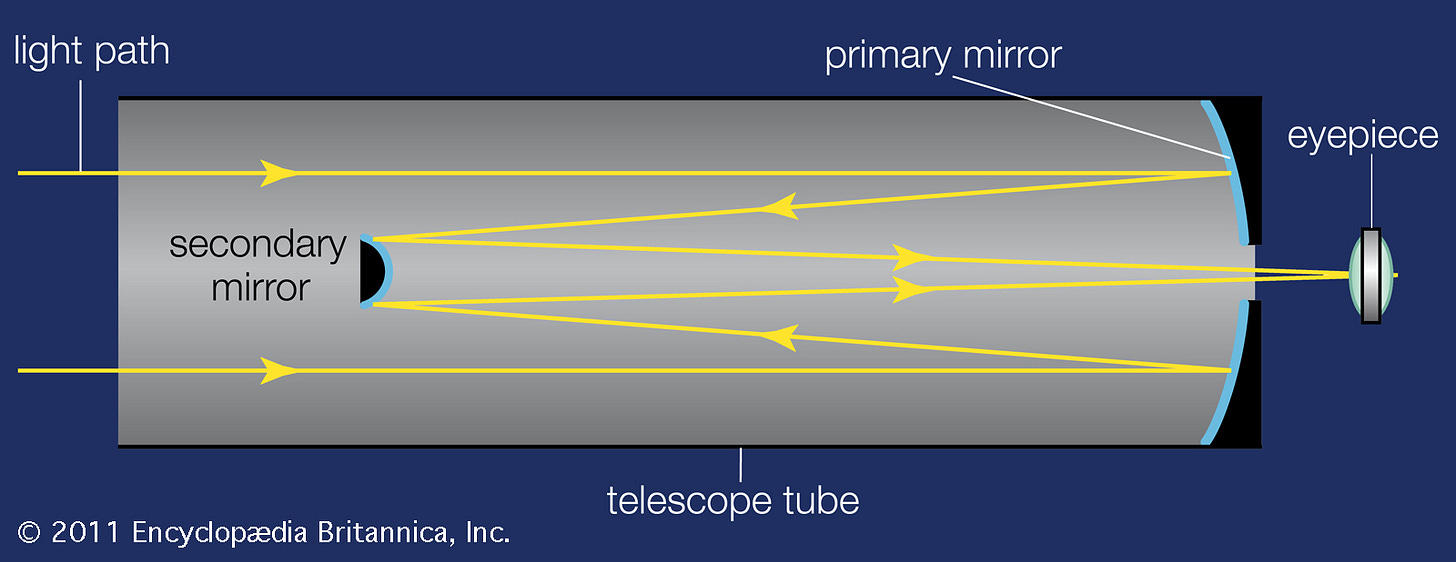 light path
primary mirror
eyepiece
secondary mirror
telescope tube
© 2011 Encyclopædia Britannica, Inc.